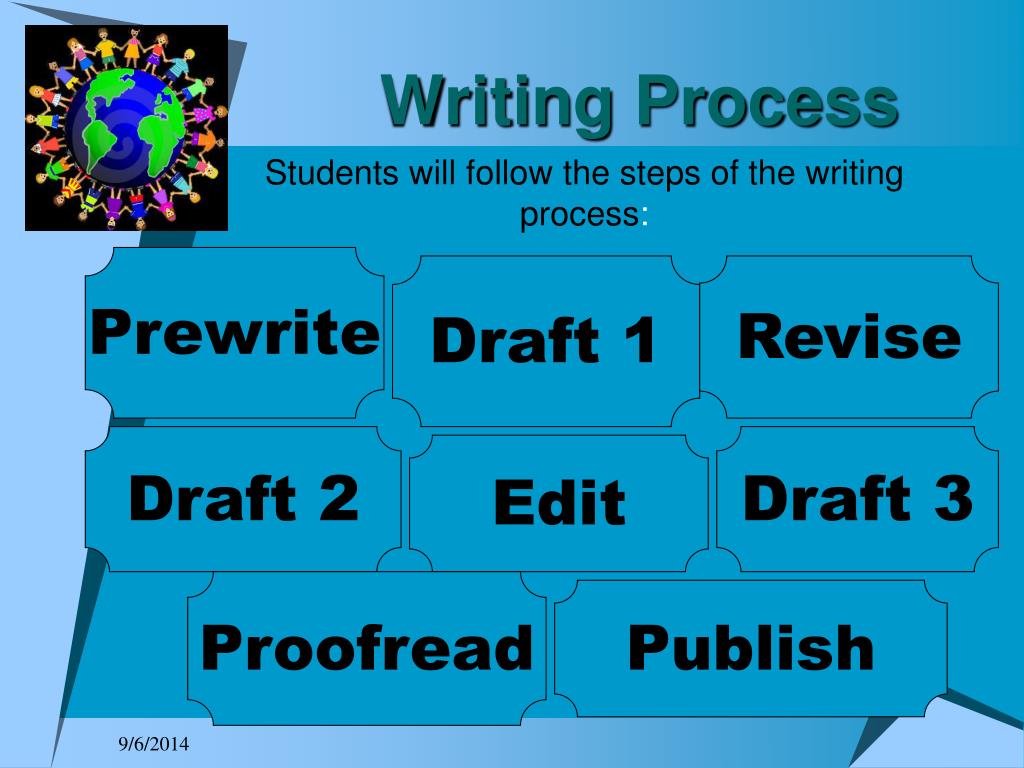 Writing Process

Students will follow the steps of the writing process:

Prewrite

Draft 1

Revise

Draft 2

Edit

Draft 3

Proofread

Publish

9/6/2014